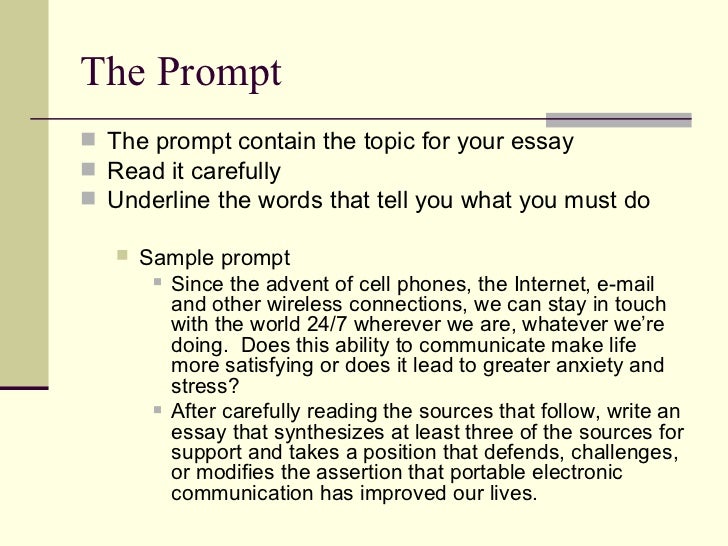 The Prompt

- The prompt contain the topic for your essay
- Read it carefully
- Underline the words that tell you what you must do

  - Sample prompt
    - Since the advent of cell phones, the Internet, e-mail and other wireless connections, we can stay in touch with the world 24/7 wherever we are, whatever we're doing. Does this ability to communicate make life more satisfying or does it lead to greater anxiety and stress?
    - After carefully reading the sources that follow, write an essay that synthesizes at least three of the sources for support and takes a position that defends, challenges, or modifies the assertion that portable electronic communication has improved our lives.